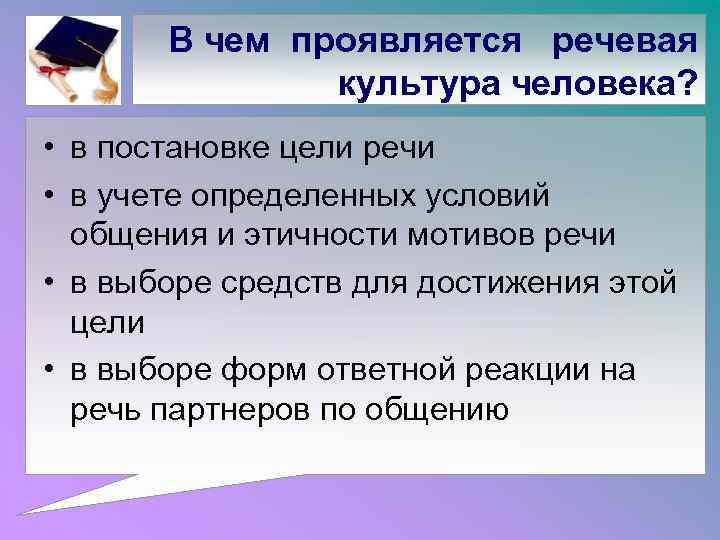 В чем проявляется речевая культура человека?

• в постановке цели речи
• в учете определенных условий общения и этичности мотивов речи
• в выборе средств для достижения этой цели
• в выборе форм ответной реакции на речь партнеров по общению